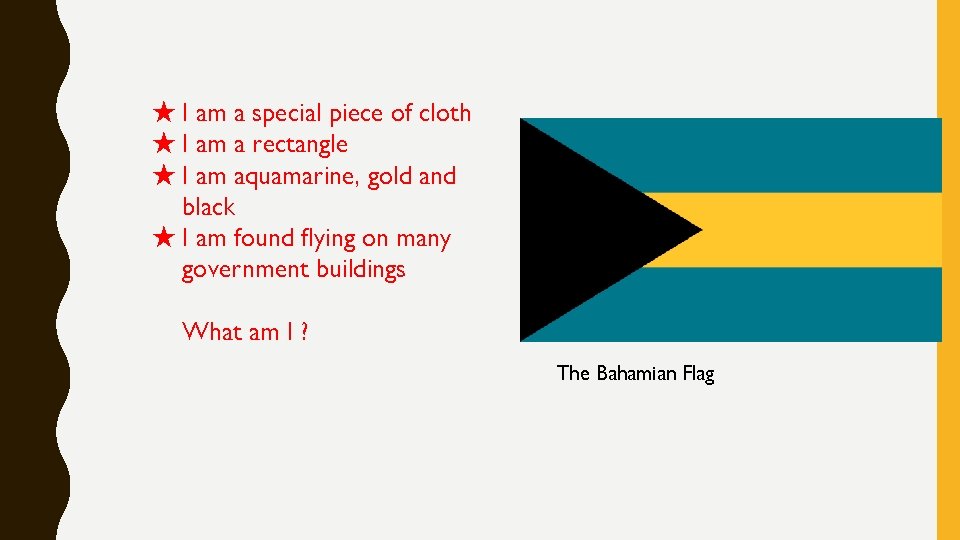 ★ I am a special piece of cloth
★ I am a rectangle
★ I am aquamarine, gold and black
★ I am found flying on many government buildings

What am I ?

The Bahamian Flag